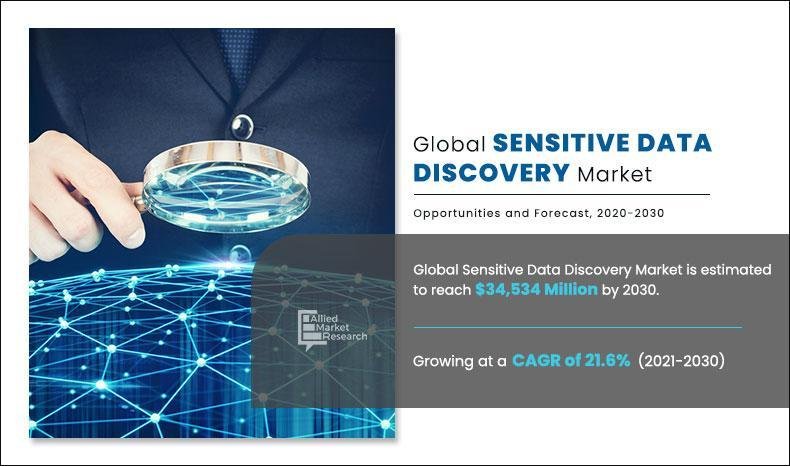 Global SENSITIVE DATA DISCOVERY Market

Opportunities and Forecast, 2020-2030

Global Sensitive Data Discovery Market is estimated to reach $34,534 Million by 2030.

Allied Market Research

Growing at a CAGR of 21.6% (2021-2030)